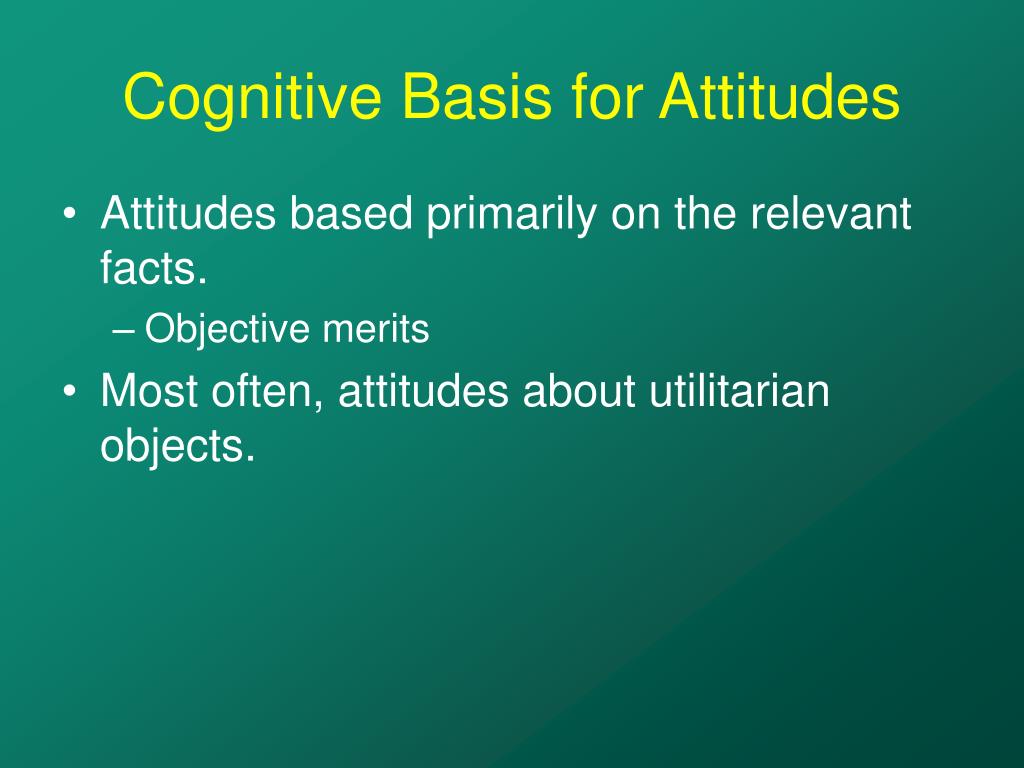 Cognitive Basis for Attitudes

• Attitudes based primarily on the relevant facts.
– Objective merits
• Most often, attitudes about utilitarian objects.